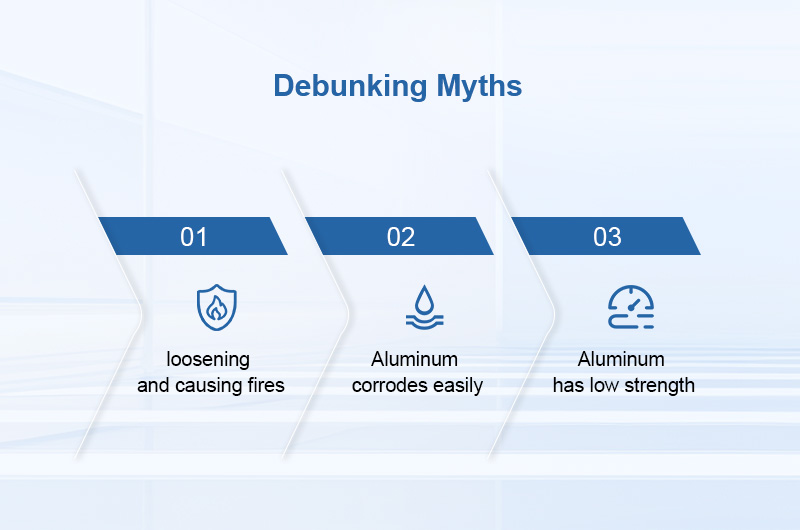 Debunking Myths

01

loosening and causing fires

02

Aluminum corrodes easily

03

Aluminum has low strength